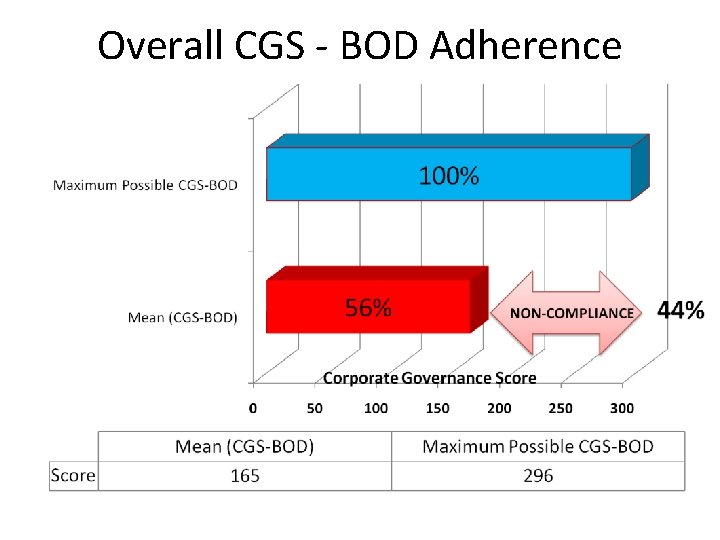 Overall CGS - BOD Adherence

Maximum Possible CGS-BOD

100%

Mean (CGS-BOD)

56%

NON-COMPLIANCE

44%

Corporate Governance Score

0 50 100 150 200 250 300

|  | Mean (CGS-BOD) | Maximum Possible CGS-BOD |
|---|---|---|
| Score | 165 | 296 |